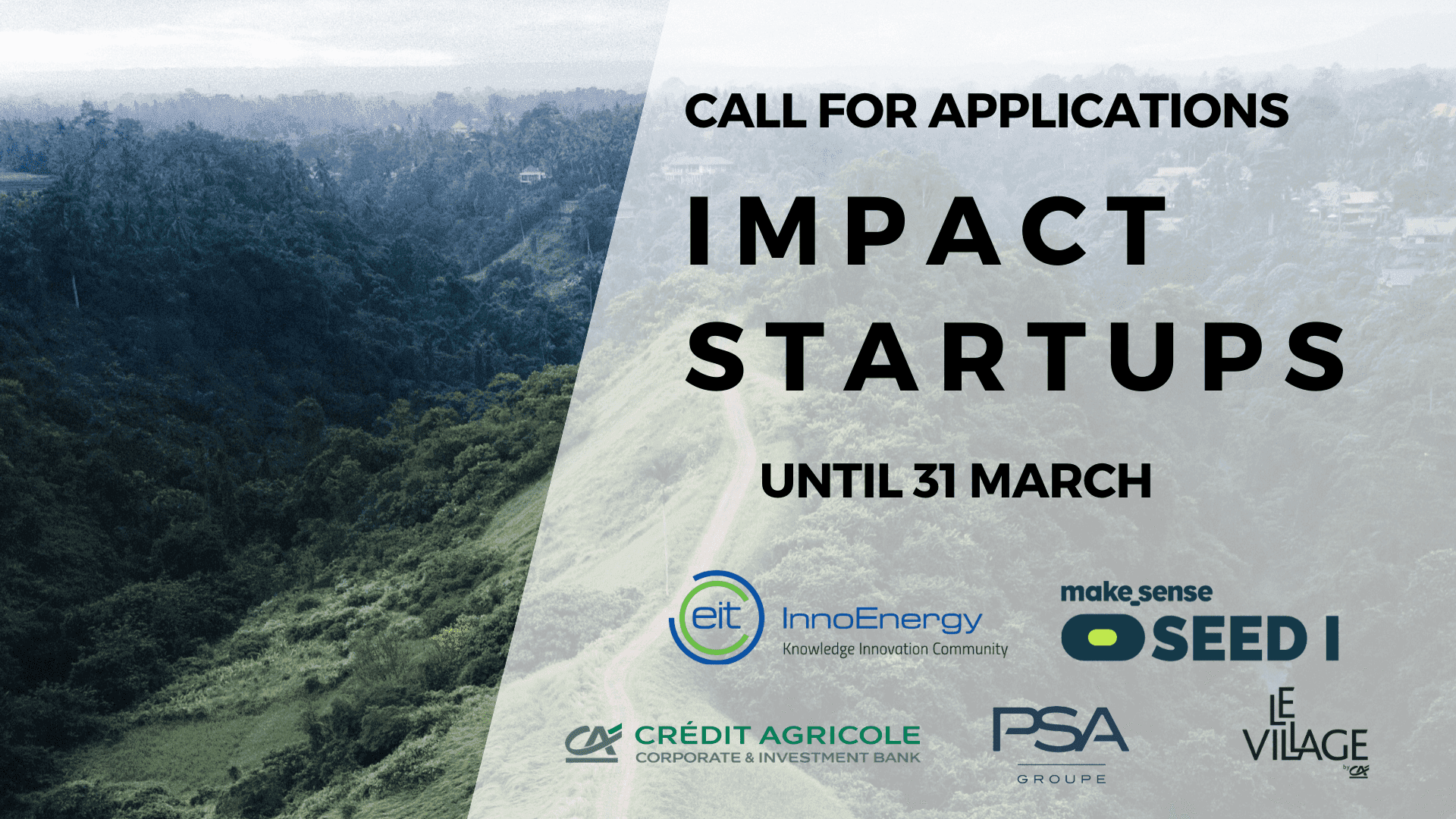 CALL FOR APPLICATIONS

IMPACT STARTUPS

UNTIL 31 MARCH

eit InnoEnergy
Knowledge Innovation Community

make_sense
SEED I

CA CRÉDIT AGRICOLE
CORPORATE & INVESTMENT BANK

PSA
GROUPE

LE VILLAGE
by CA